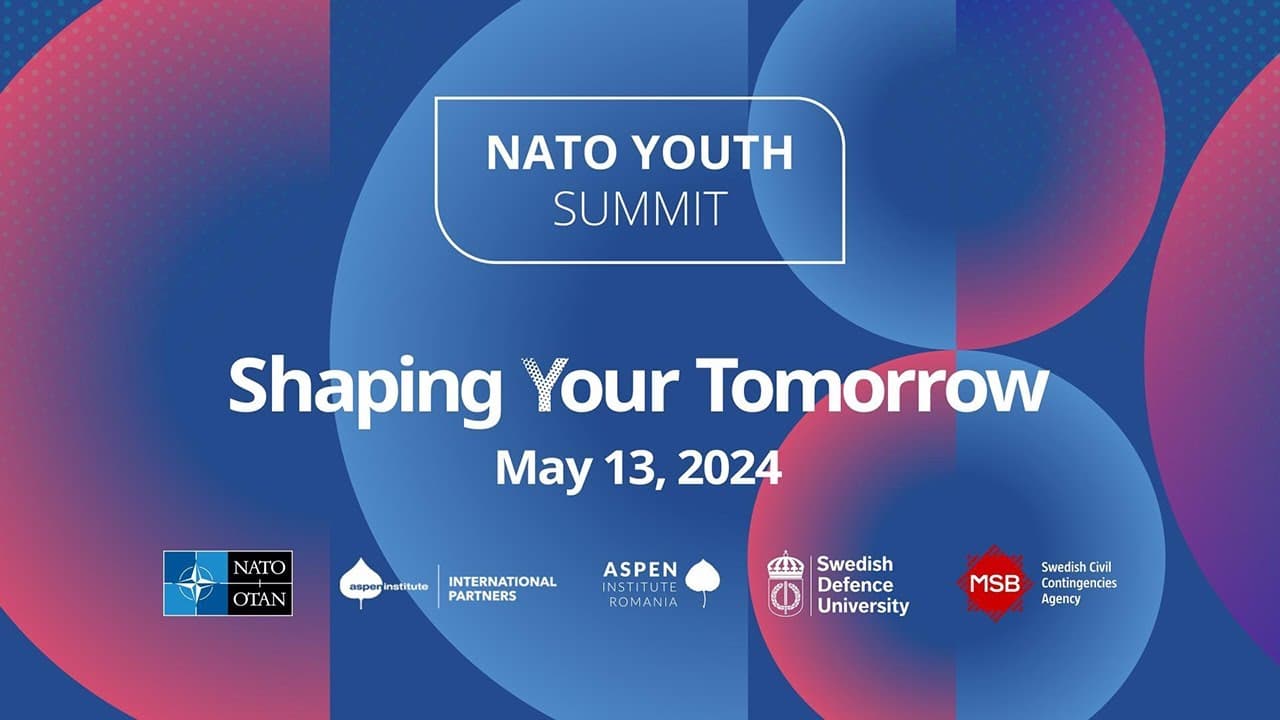 NATO YOUTH
SUMMIT

Shaping Your Tomorrow

May 13, 2024

NATO
OTAN

aspen institute
INTERNATIONAL PARTNERS

ASPEN
INSTITUTE
ROMANIA

Swedish Defence University

MSB
Swedish Civil Contingencies Agency